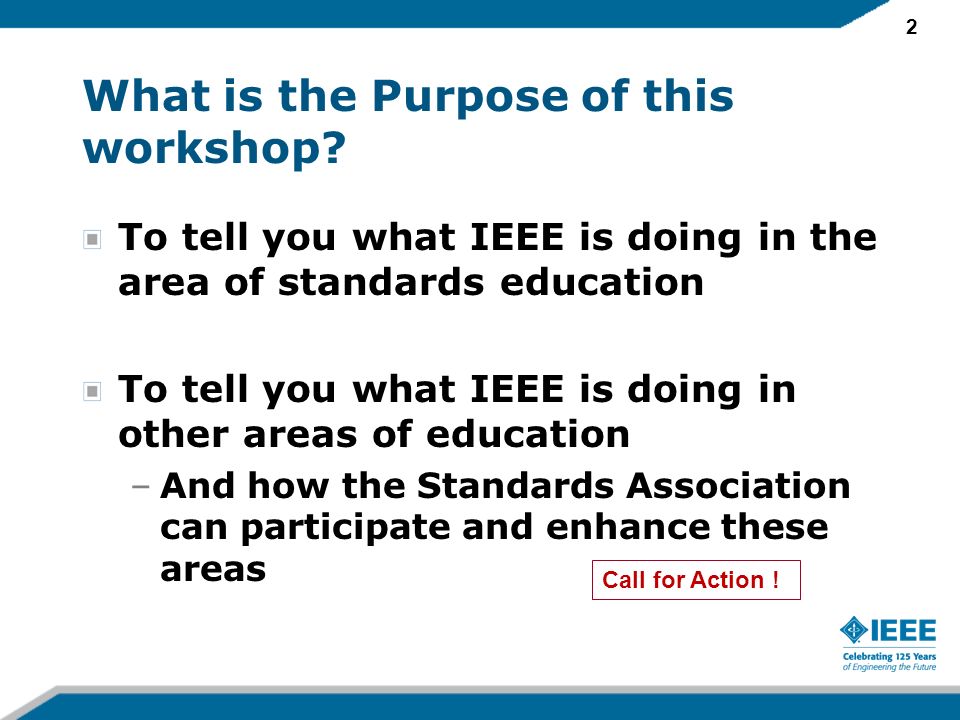 2

What is the Purpose of this workshop?

To tell you what IEEE is doing in the area of standards education

To tell you what IEEE is doing in other areas of education

– And how the Standards Association can participate and enhance these areas

Call for Action !

IEEE
Celebrating 125 Years
of Engineering the Future